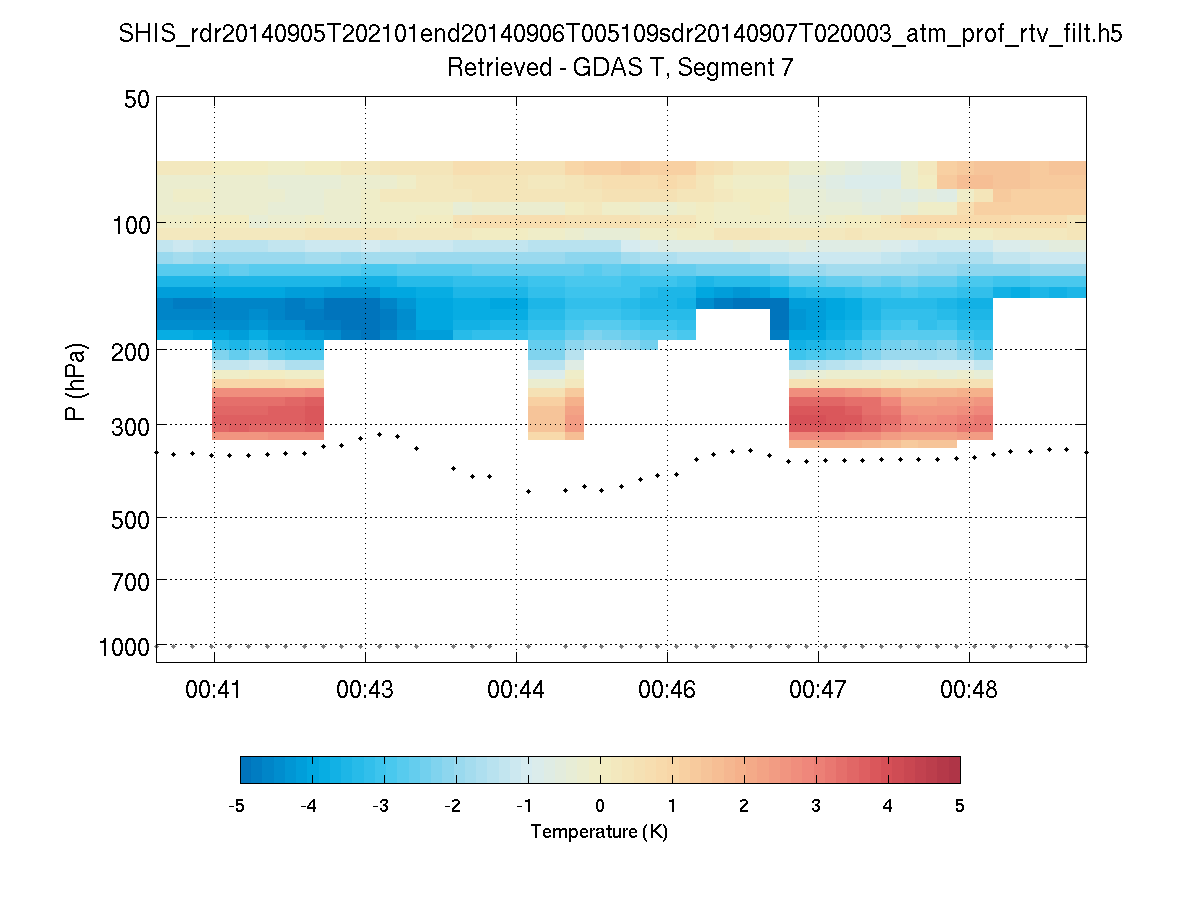 SHIS_rdr20140905T202101end20140906T005109sdr20140907T020003_atm_prof_rtv_filt.h5
Retrieved - GDAS T, Segment 7

P (hPa)

50
100
200
300
500
700
1000

00:41
00:43
00:44
00:46
00:47
00:48

-5
-4
-3
-2
-1
0
1
2
3
4
5

Temperature (K)